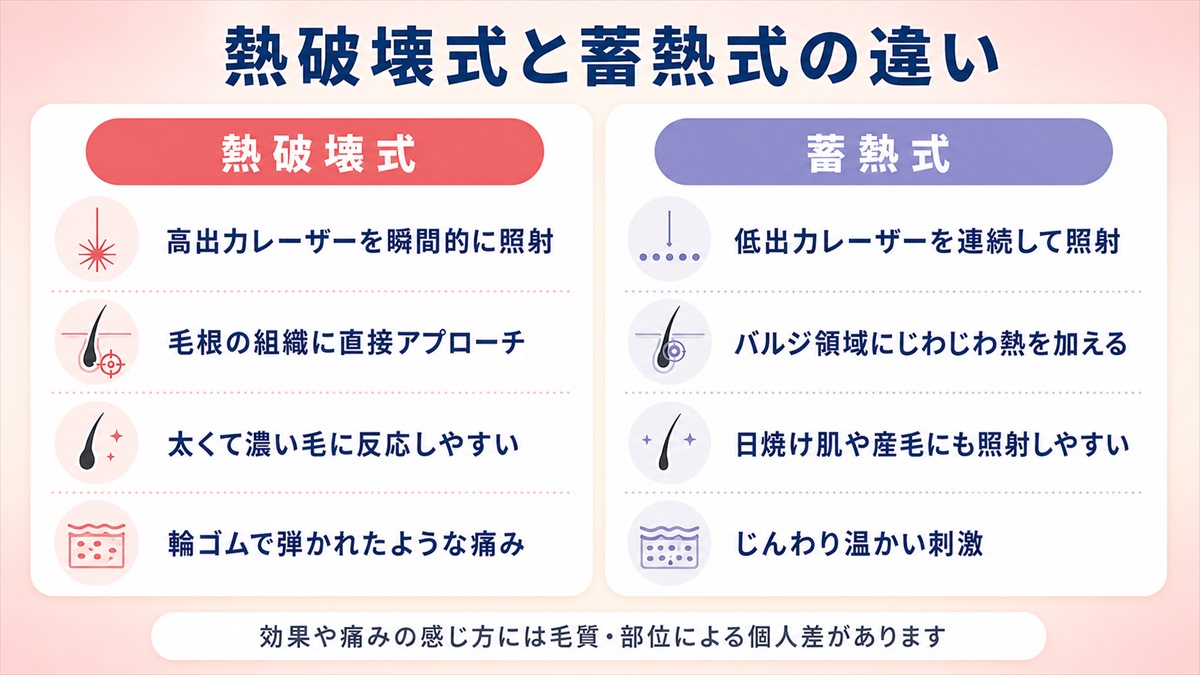 熱破壊式と蓄熱式の違い

熱破壊式

高出力レーザーを瞬間的に照射

毛根の組織に直接アプローチ

太くて濃い毛に反応しやすい

輪ゴムで弾かれたような痛み

蓄熱式

低出力レーザーを連続して照射

バルジ領域にじわじわ熱を加える

日焼け肌や産毛にも照射しやすい

じんわり温かい刺激

効果や痛みの感じ方には毛質・部位による個人差があります